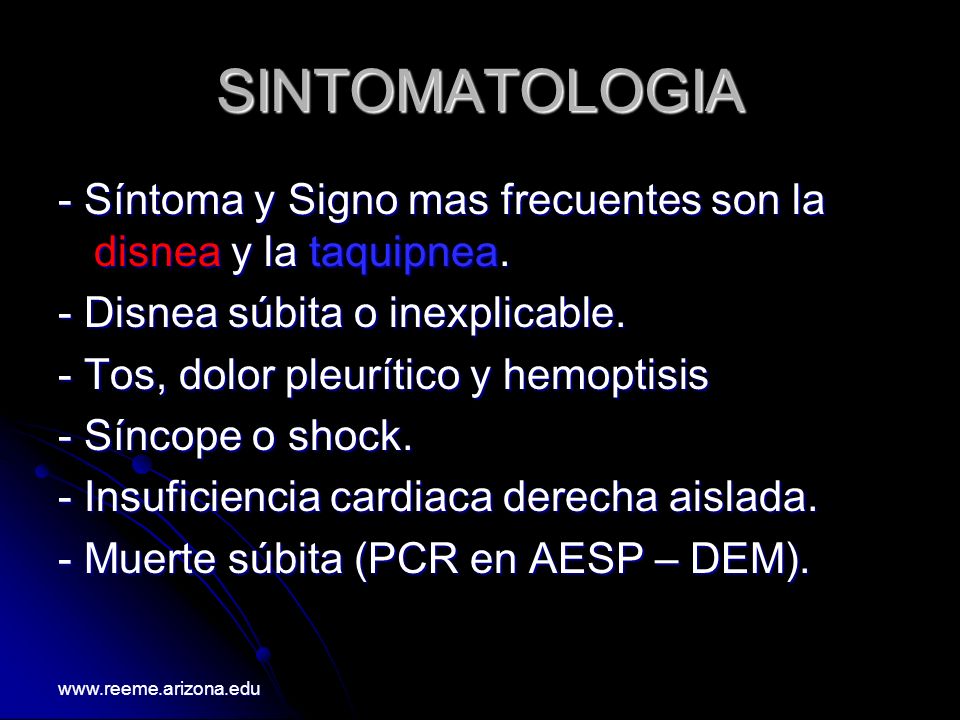 SINTOMATOLOGIA

- Síntoma y Signo mas frecuentes son la disnea y la taquipnea.

- Disnea súbita o inexplicable.

- Tos, dolor pleurítico y hemoptisis

- Síncope o shock.

- Insuficiencia cardiaca derecha aislada.

- Muerte súbita (PCR en AESP – DEM).

www.reeme.arizona.edu